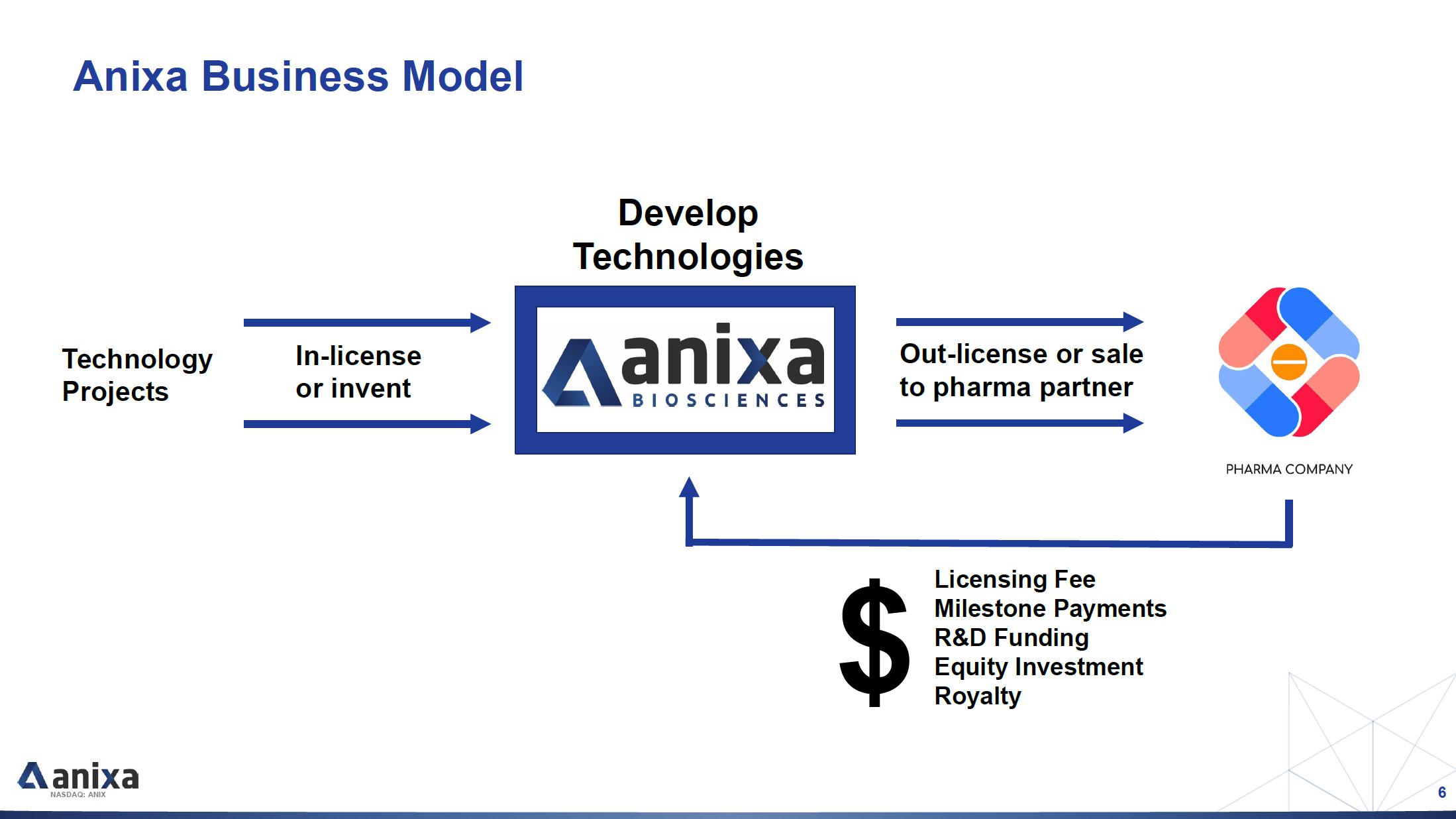 Anixa Business Model

Develop Technologies

Technology Projects

In-license or invent

anixa BIOSCIENCES

Out-license or sale to pharma partner

PHARMA COMPANY

$

Licensing Fee
Milestone Payments
R&D Funding
Equity Investment
Royalty

anixa
NASDAQ: ANIX

6